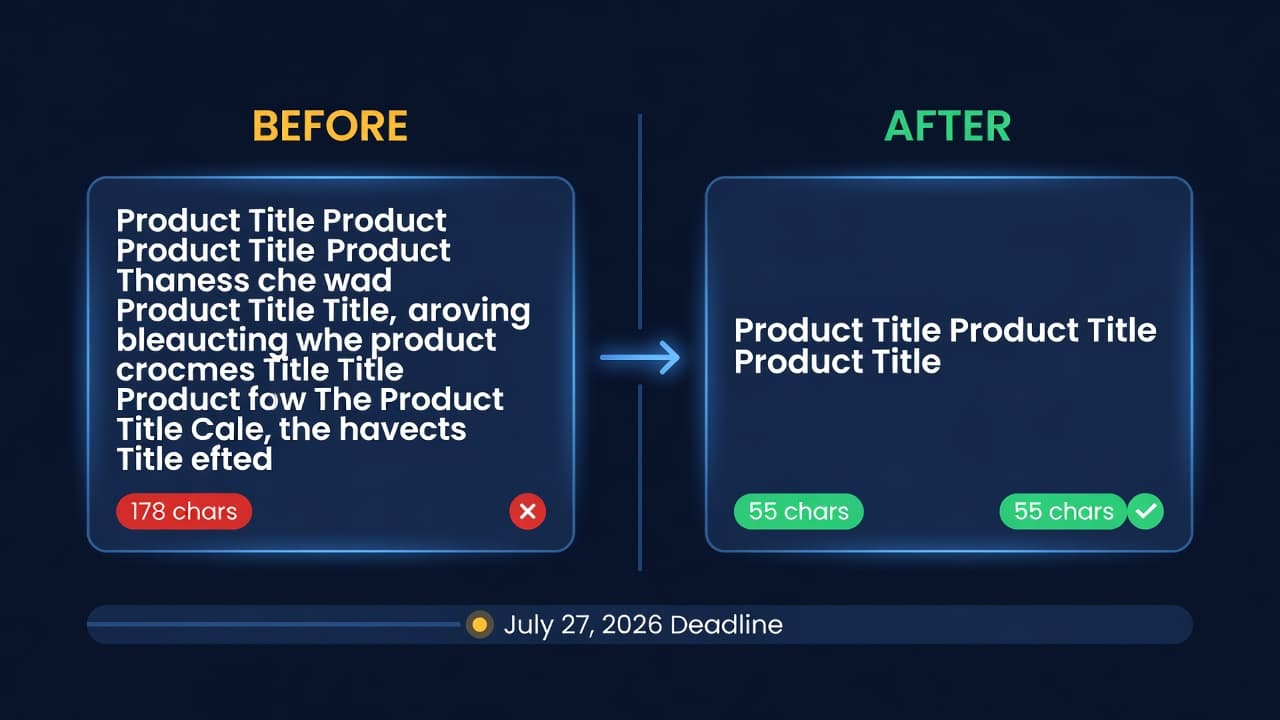 BEFORE

Product Title Product Product Title Product Thaness che wad Product Title Title, aroving bleaucting whe product crocmes Title Title Product fow The Product Title Cale, the havects Title efted

178 chars

AFTER

Product Title Product Title Product Title

55 chars

55 chars

July 27, 2026 Deadline